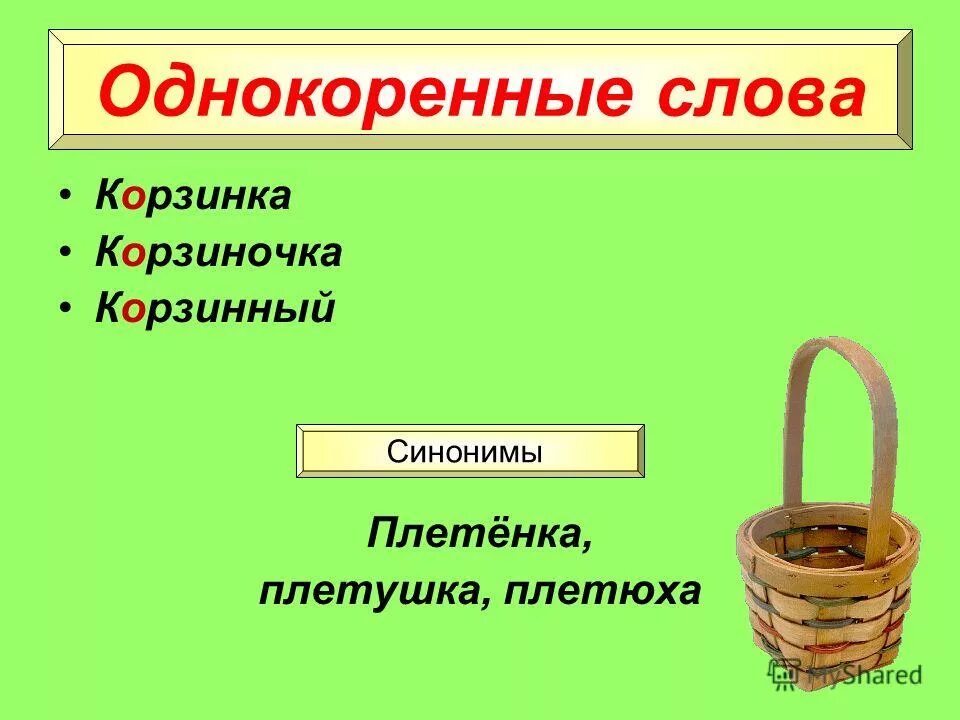 Однокоренные слова

• Корзинка
• Корзиночка
• Корзинный

Синонимы

Плетёнка,
плетушка, плетюха

MyShared